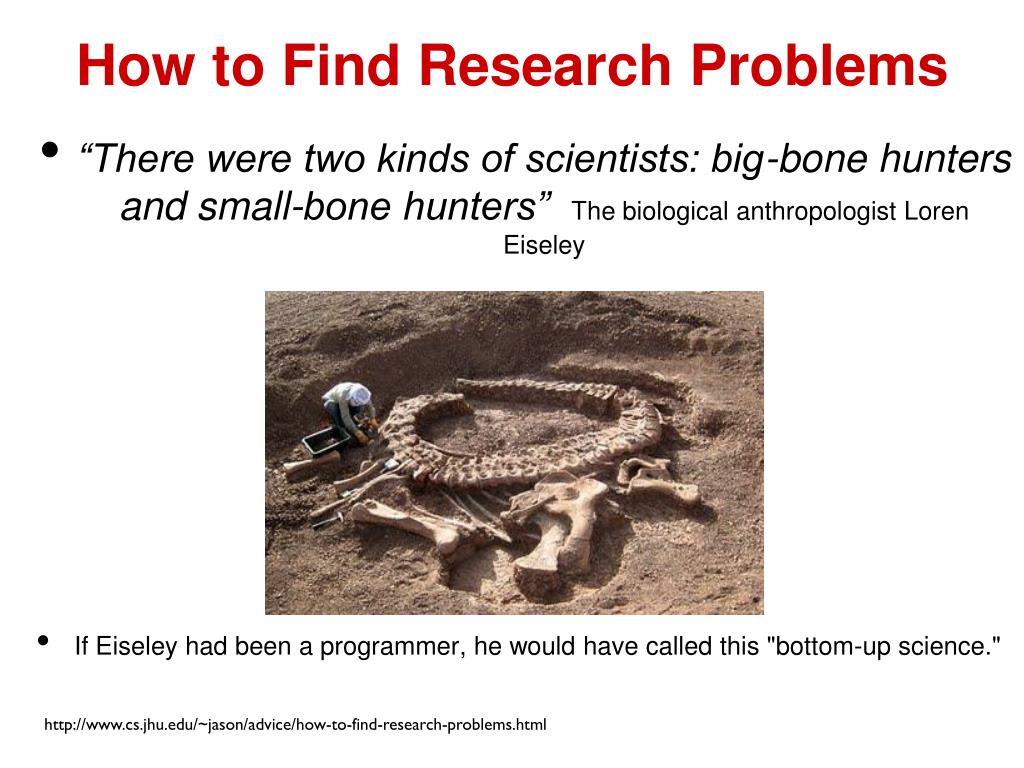 How to Find Research Problems

• “There were two kinds of scientists: big-bone hunters and small-bone hunters” The biological anthropologist Loren Eiseley

• If Eiseley had been a programmer, he would have called this "bottom-up science."

http://www.cs.jhu.edu/~jason/advice/how-to-find-research-problems.html